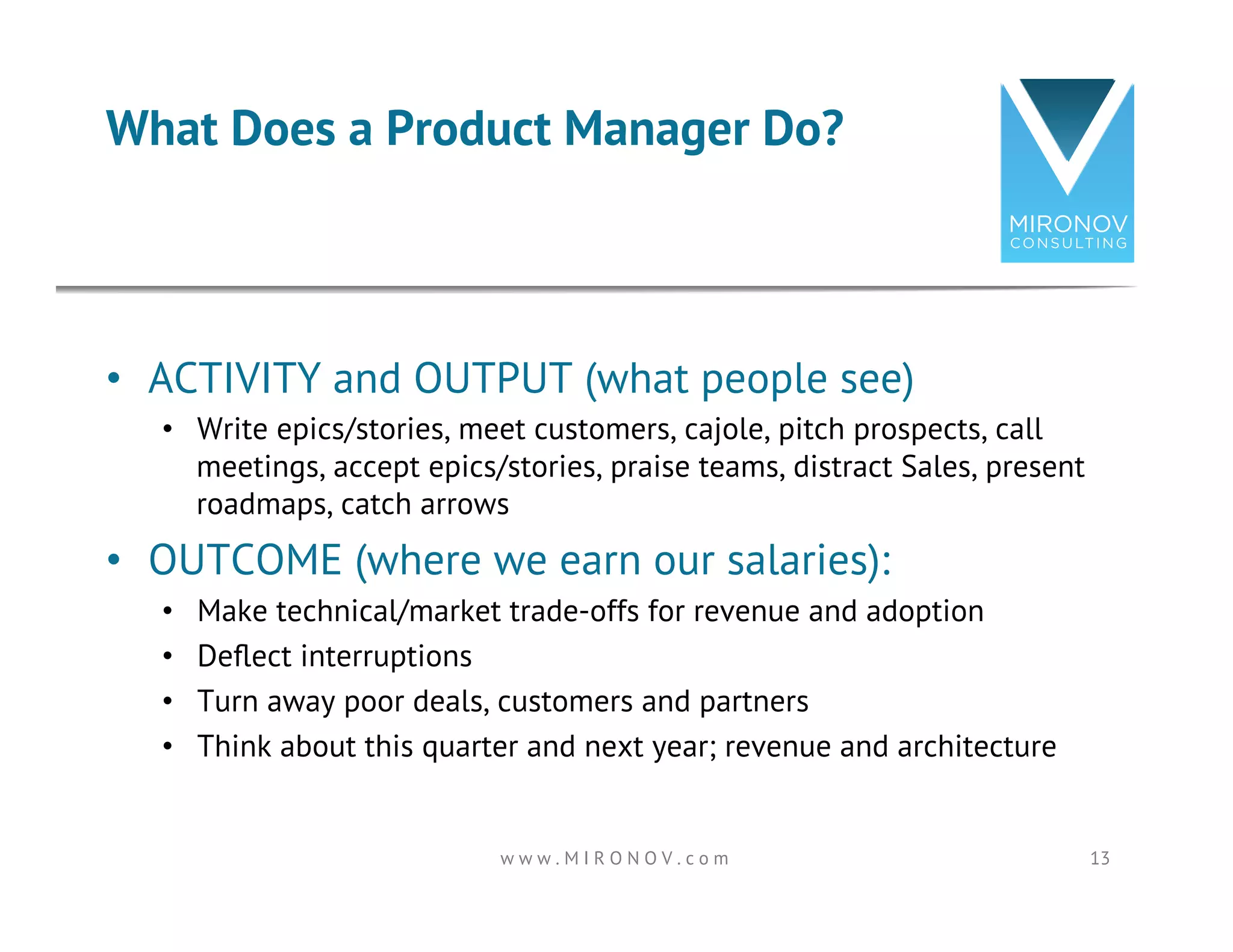 What Does a Product Manager Do?

MIRONOV
CONSULTING

• ACTIVITY and OUTPUT (what people see)
  • Write epics/stories, meet customers, cajole, pitch prospects, call meetings, accept epics/stories, praise teams, distract Sales, present roadmaps, catch arrows
• OUTCOME (where we earn our salaries):
  • Make technical/market trade-offs for revenue and adoption
  • Deflect interruptions
  • Turn away poor deals, customers and partners
  • Think about this quarter and next year; revenue and architecture

www.MIRONOV.com

13